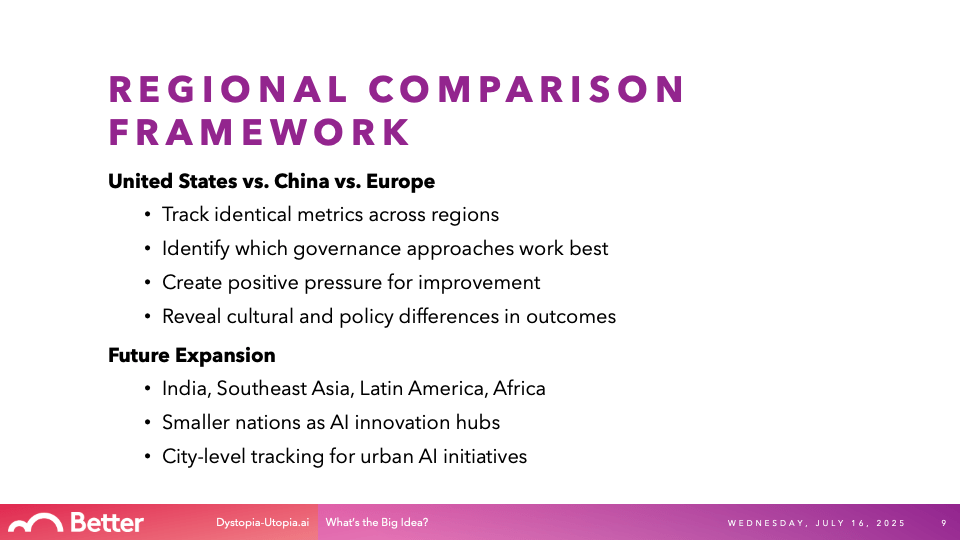 REGIONAL COMPARISON FRAMEWORK

United States vs. China vs. Europe

• Track identical metrics across regions
• Identify which governance approaches work best
• Create positive pressure for improvement
• Reveal cultural and policy differences in outcomes

Future Expansion

• India, Southeast Asia, Latin America, Africa
• Smaller nations as AI innovation hubs
• City-level tracking for urban AI initiatives

Better Dystopia-Utopia.ai What's the Big Idea? WEDNESDAY, JULY 16, 2025 9